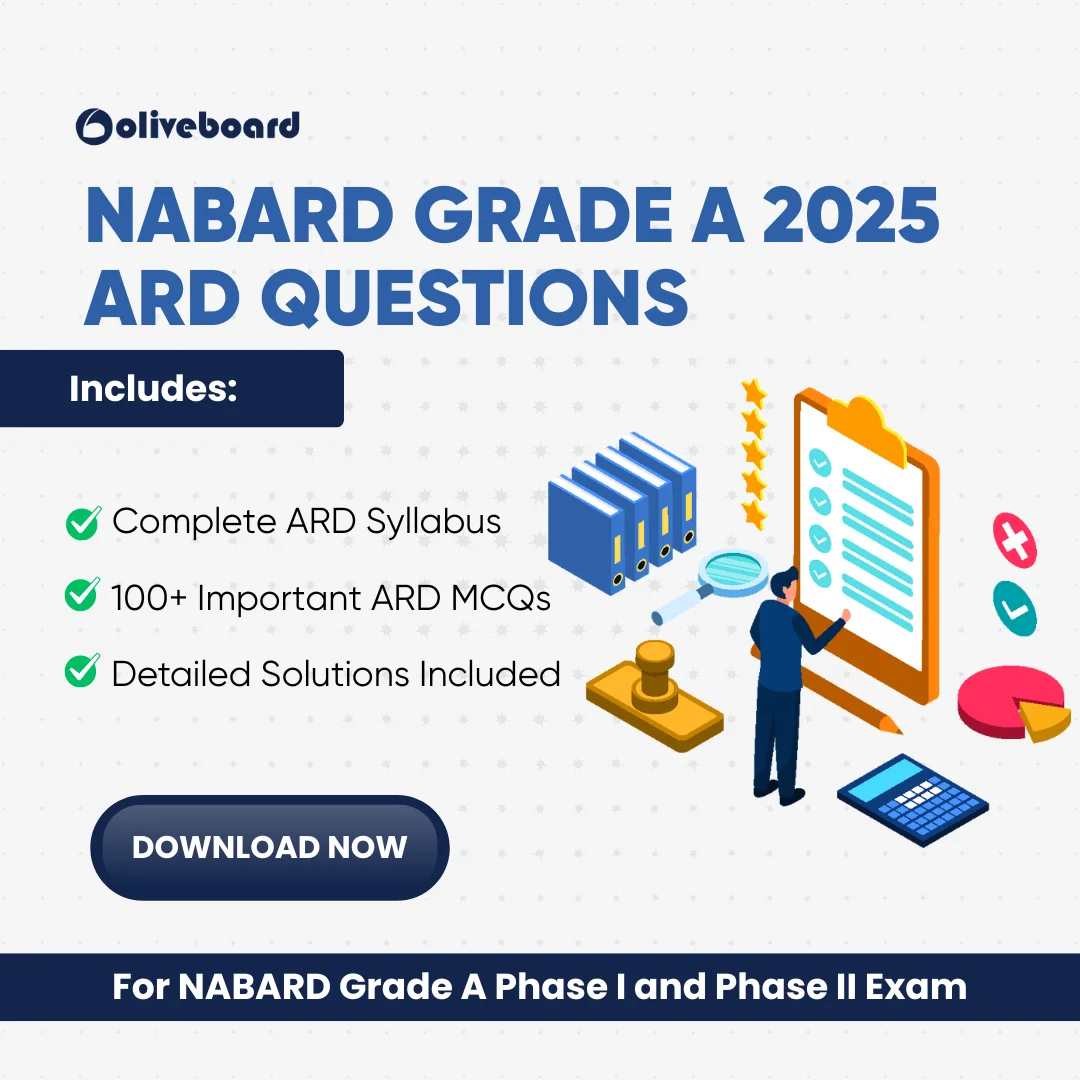 oliveboard

NABARD GRADE A 2025 ARD QUESTIONS

Includes:

Complete ARD Syllabus

100+ Important ARD MCQs

Detailed Solutions Included

DOWNLOAD NOW

For NABARD Grade A Phase I and Phase II Exam